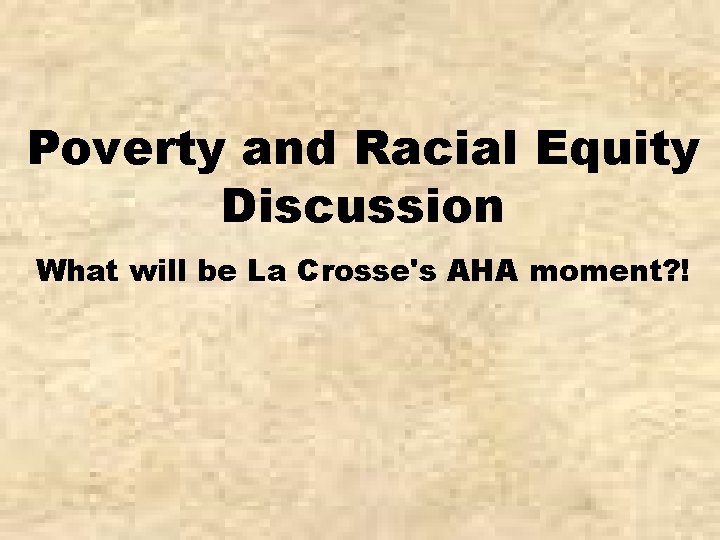 Poverty and Racial Equity Discussion

What will be La Crosse's AHA moment?!